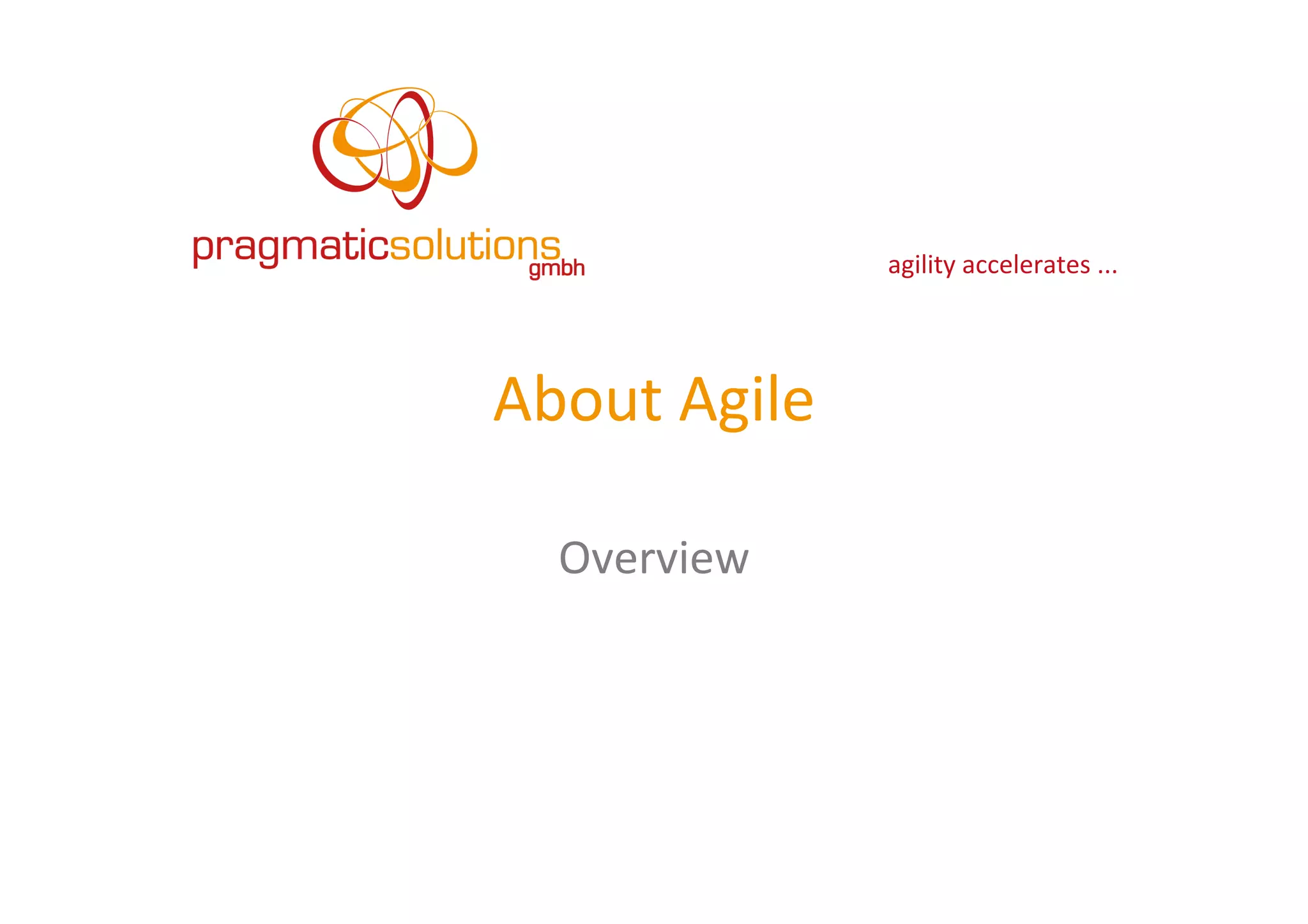 pragmaticsolutions gmbh

agility accelerates ...

About Agile

Overview